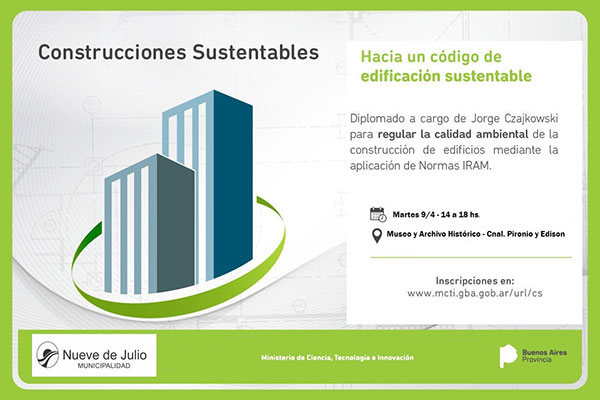 Construcciones Sustentables

Hacia un código de edificación sustentable

Diplomado a cargo de Jorge Czajkowski para regular la calidad ambiental de la construcción de edificios mediante la aplicación de Normas IRAM.

Martes 9/4 - 14 a 18 hs.

Museo y Archivo Histórico - Cnal. Pironio y Edison

Inscripciones en:
www.mcti.gba.gob.ar/url/cs

Nueve de Julio
MUNICIPALIDAD

Ministerio de Ciencia, Tecnología e Innovación

Buenos Aires Provincia